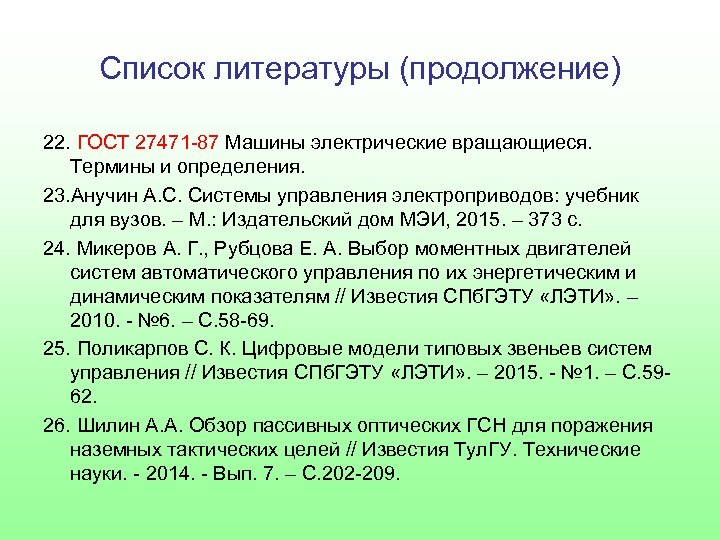 Список литературы (продолжение)

22. ГОСТ 27471-87 Машины электрические вращающиеся. Термины и определения.

23.Анучин А.С. Системы управления электроприводов: учебник для вузов. – М.: Издательский дом МЭИ, 2015. – 373 с.

24. Микеров А. Г., Рубцова Е. А. Выбор моментных двигателей систем автоматического управления по их энергетическим и динамическим показателям // Известия СПбГЭТУ «ЛЭТИ». – 2010. - №6. – С.58-69.

25. Поликарпов С. К. Цифровые модели типовых звеньев систем управления // Известия СПбГЭТУ «ЛЭТИ». – 2015. - №1. – С.59-62.

26. Шилин А.А. Обзор пассивных оптических ГСН для поражения наземных тактических целей // Известия ТулГУ. Технические науки. - 2014. - Вып. 7. – С.202-209.